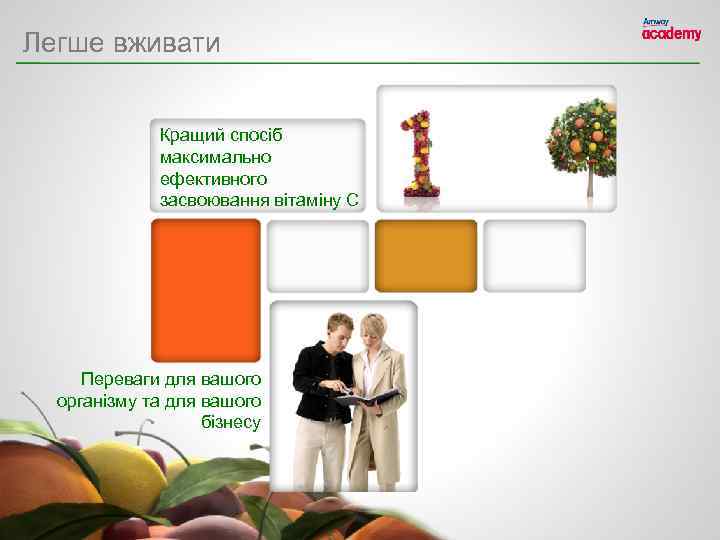 Легше вживати

Amway academy

Кращий спосіб максимально ефективного засвоювання вітаміну С

Переваги для вашого організму та для вашого бізнесу